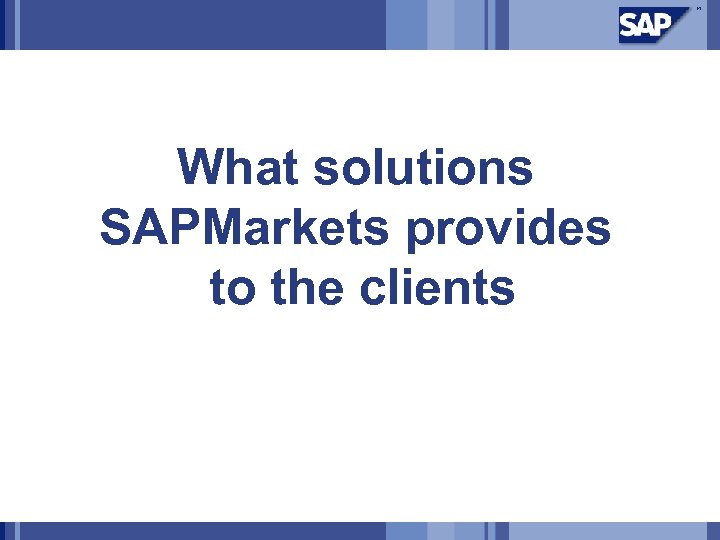 SAP

What solutions SAPMarkets provides to the clients